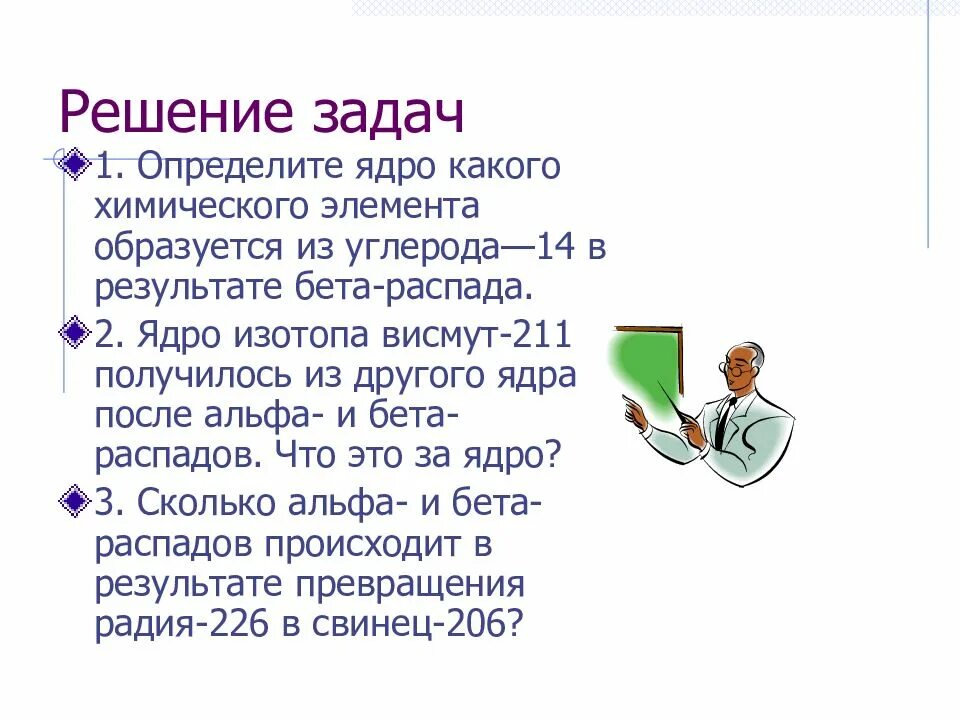 Решение задач

1. Определите ядро какого химического элемента образуется из углерода—14 в результате бета-распада.

2. Ядро изотопа висмут-211 получилось из другого ядра после альфа- и бета-распадов. Что это за ядро?

3. Сколько альфа- и бета-распадов происходит в результате превращения радия-226 в свинец-206?